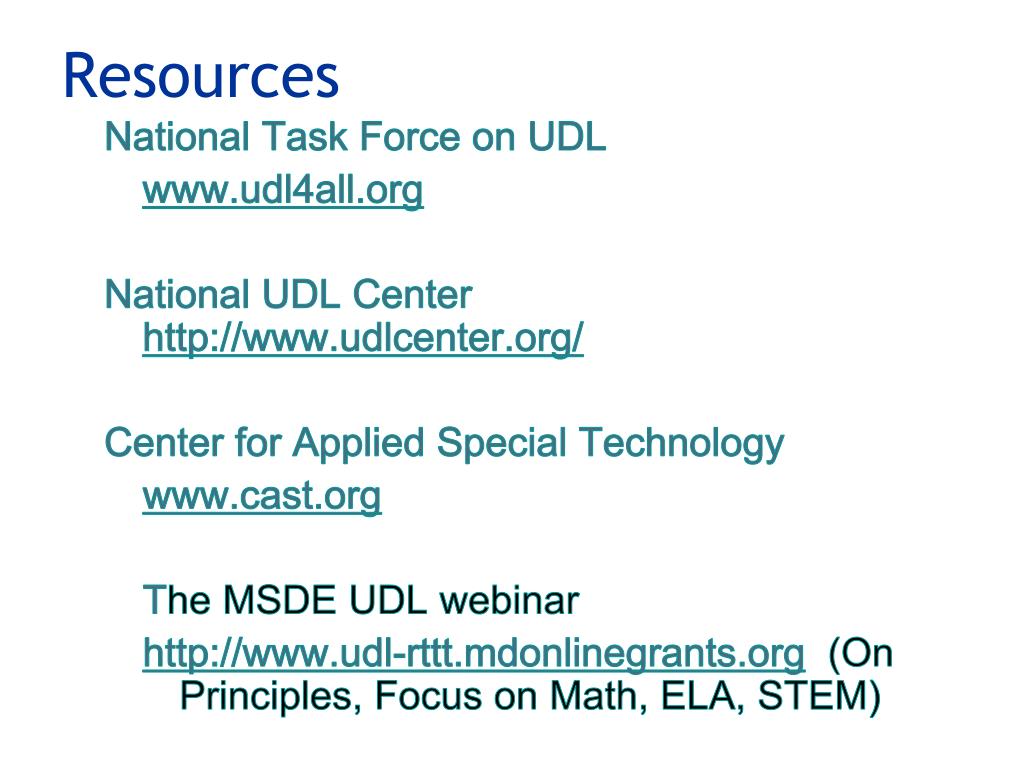 Resources

National Task Force on UDL
www.udl4all.org

National UDL Center
http://www.udlcenter.org/

Center for Applied Special Technology
www.cast.org

The MSDE UDL webinar
http://www.udl-rttt.mdonlinegrants.org (On Principles, Focus on Math, ELA, STEM)